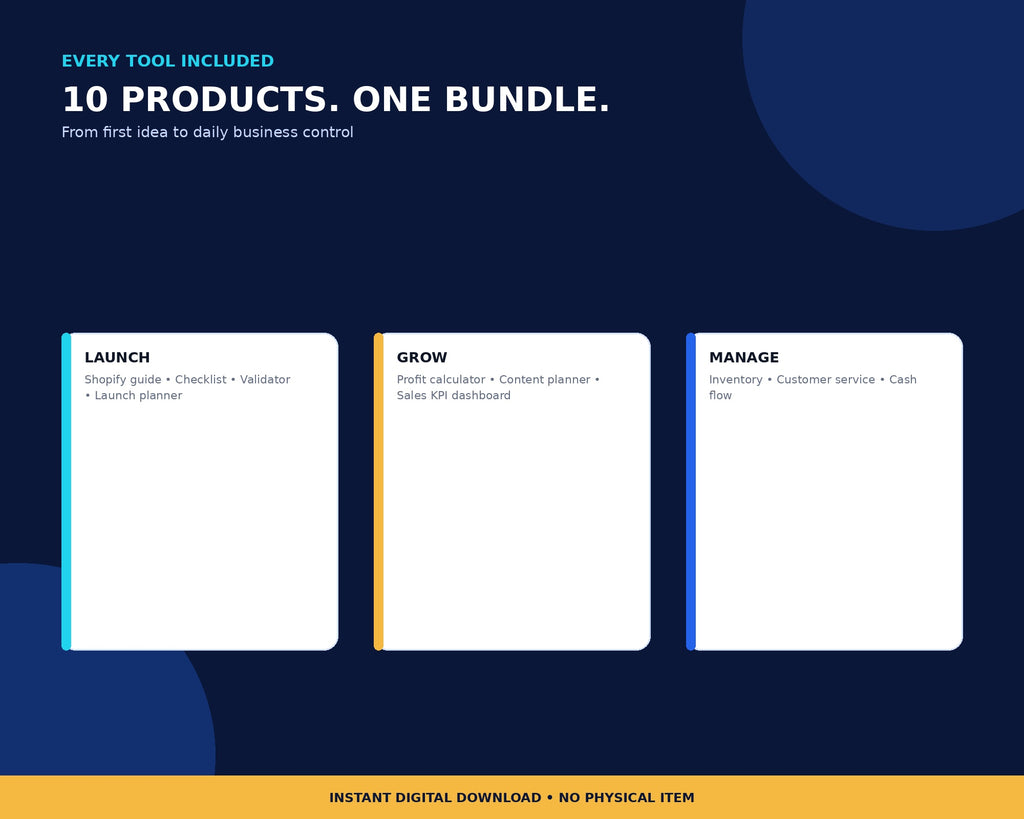 EVERY TOOL INCLUDED

10 PRODUCTS. ONE BUNDLE.

From first idea to daily business control

LAUNCH

Shopify guide • Checklist • Validator • Launch planner

GROW

Profit calculator • Content planner • Sales KPI dashboard

MANAGE

Inventory • Customer service • Cash flow

INSTANT DIGITAL DOWNLOAD • NO PHYSICAL ITEM